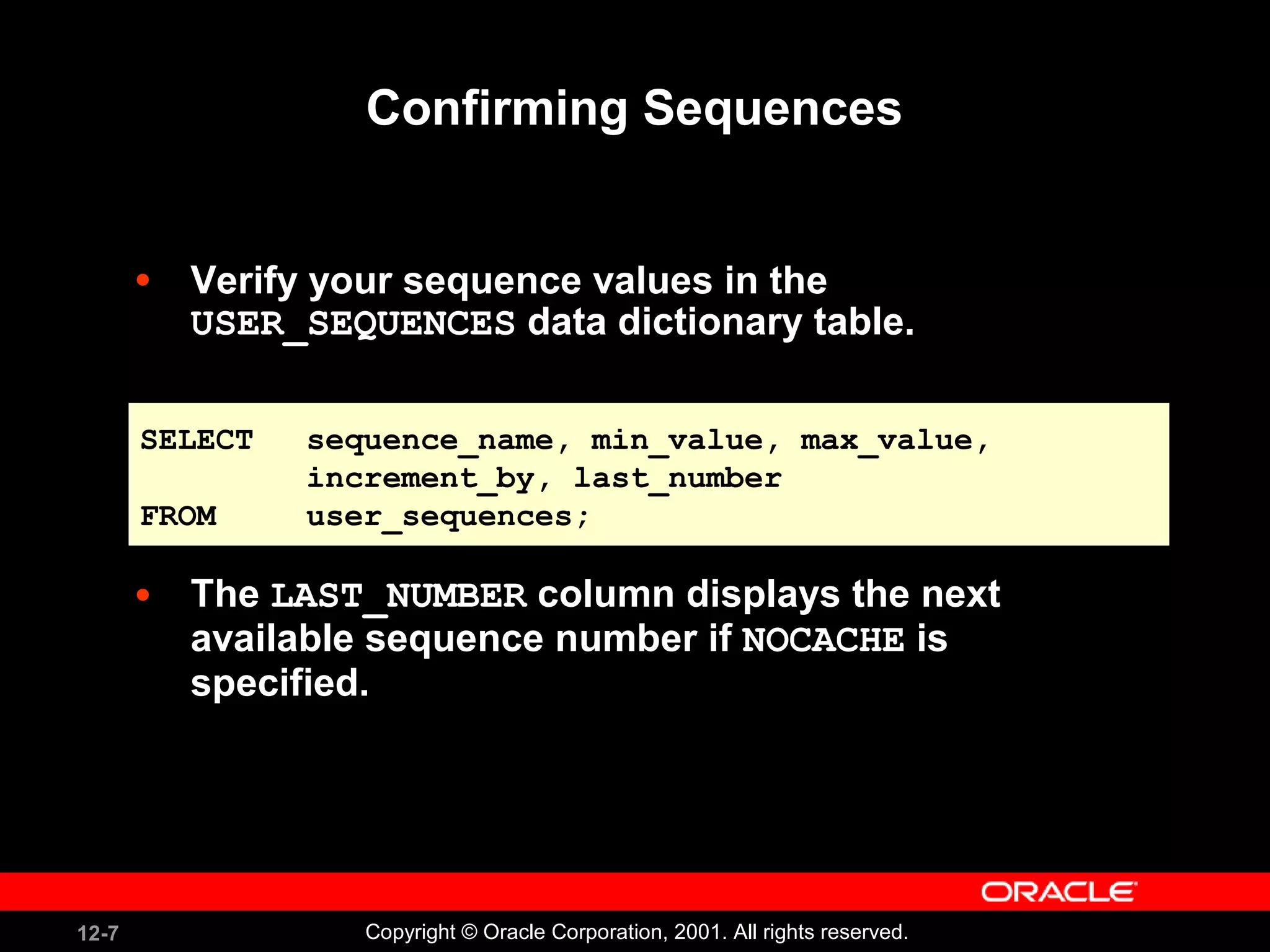 Confirming Sequences

• Verify your sequence values in the USER_SEQUENCES data dictionary table.

SELECT sequence_name, min_value, max_value,
increment_by, last_number
FROM user_sequences;

• The LAST_NUMBER column displays the next available sequence number if NOCACHE is specified.

ORACLE

12-7

Copyright © Oracle Corporation, 2001. All rights reserved.